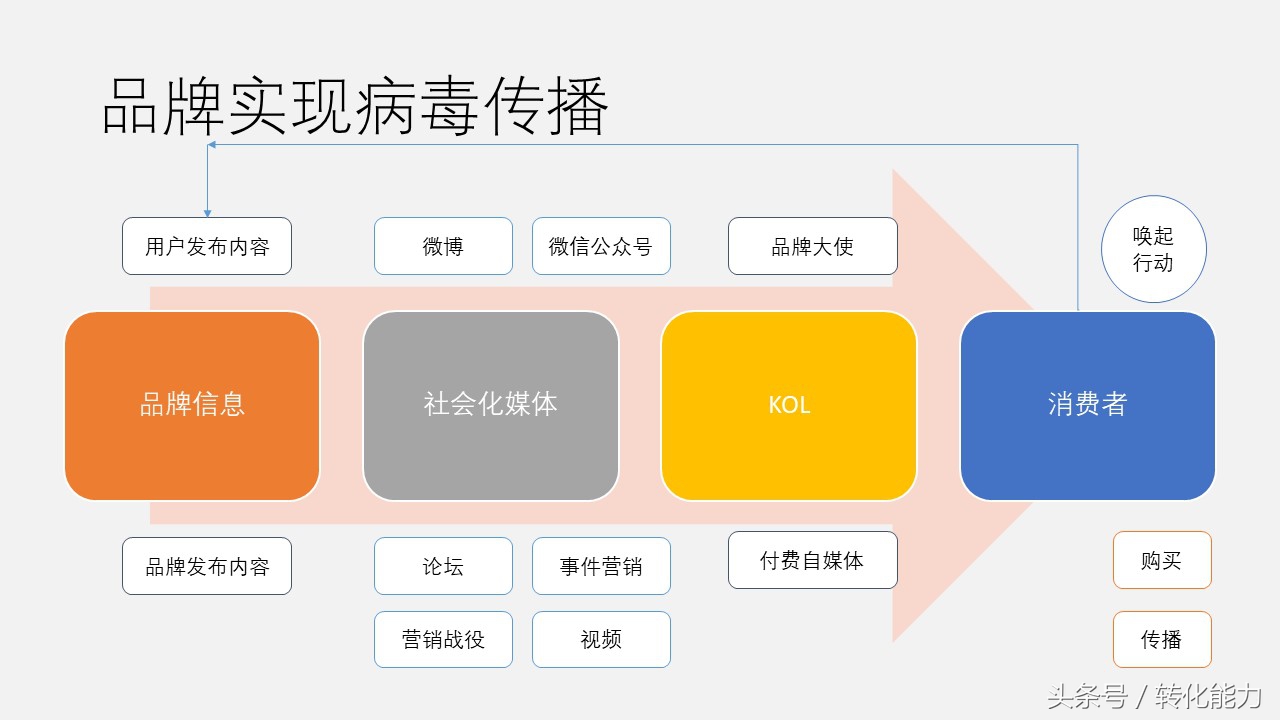 品牌实现病毒传播

用户发布内容

微博

微信公众号

品牌大使

唤起行动

品牌信息

社会化媒体

KOL

消费者

品牌发布内容

论坛

事件营销

付费自媒体

购买

营销战役

视频

传播

头条号 / 转化能力